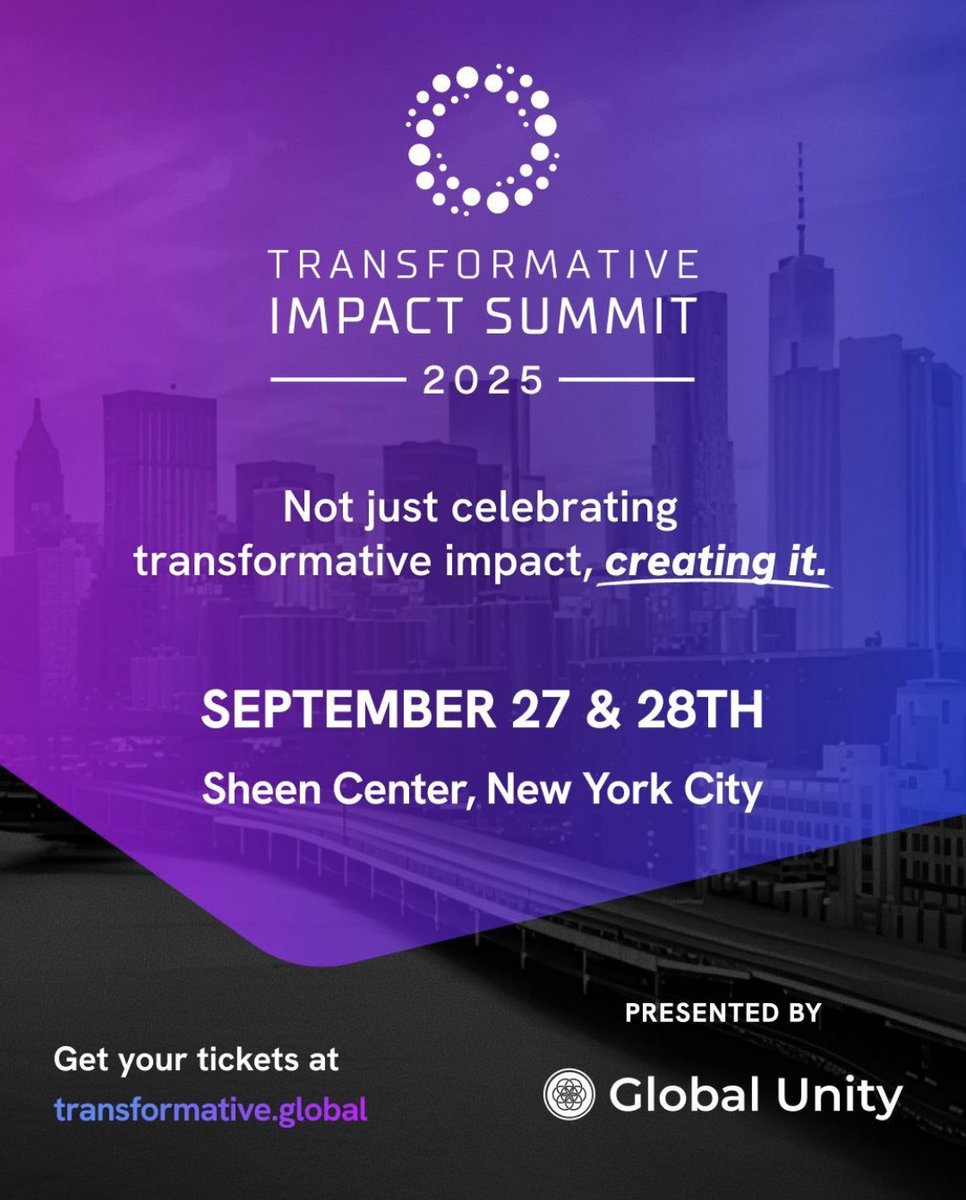 TRANSFORMATIVE
IMPACT SUMMIT
2025

Not just celebrating transformative impact, creating it.

SEPTEMBER 27 & 28TH
Sheen Center, New York City

Get your tickets at
transformative.global

PRESENTED BY
Global Unity